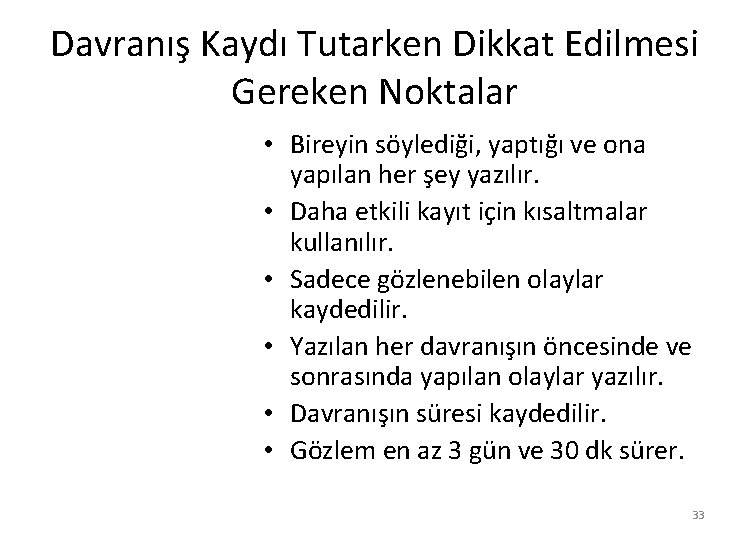 Davranış Kaydı Tutarken Dikkat Edilmesi Gereken Noktalar

• Bireyin söylediği, yaptığı ve ona yapılan her şey yazılır.
• Daha etkili kayıt için kısaltmalar kullanılır.
• Sadece gözlenebilen olaylar kaydedilir.
• Yazılan her davranışın öncesinde ve sonrasında yapılan olaylar yazılır.
• Davranışın süresi kaydedilir.
• Gözlem en az 3 gün ve 30 dk sürer.

33